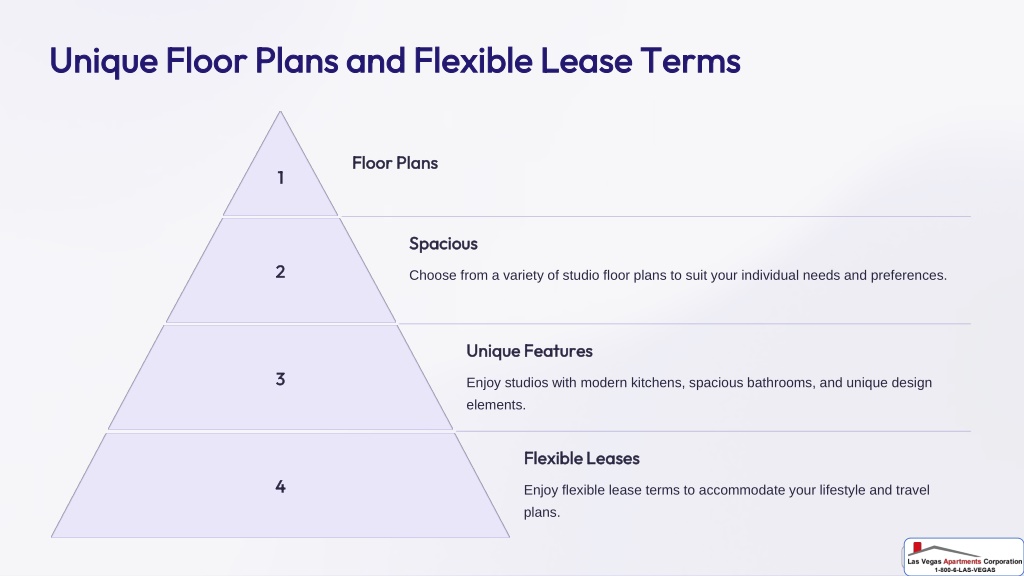 Unique Floor Plans and Flexible Lease Terms

1

Floor Plans

2

Spacious

Choose from a variety of studio floor plans to suit your individual needs and preferences.

3

Unique Features

Enjoy studios with modern kitchens, spacious bathrooms, and unique design elements.

4

Flexible Leases

Enjoy flexible lease terms to accommodate your lifestyle and travel plans.

Las Vegas Apartments Corporation
1-800-6-LAS-VEGAS